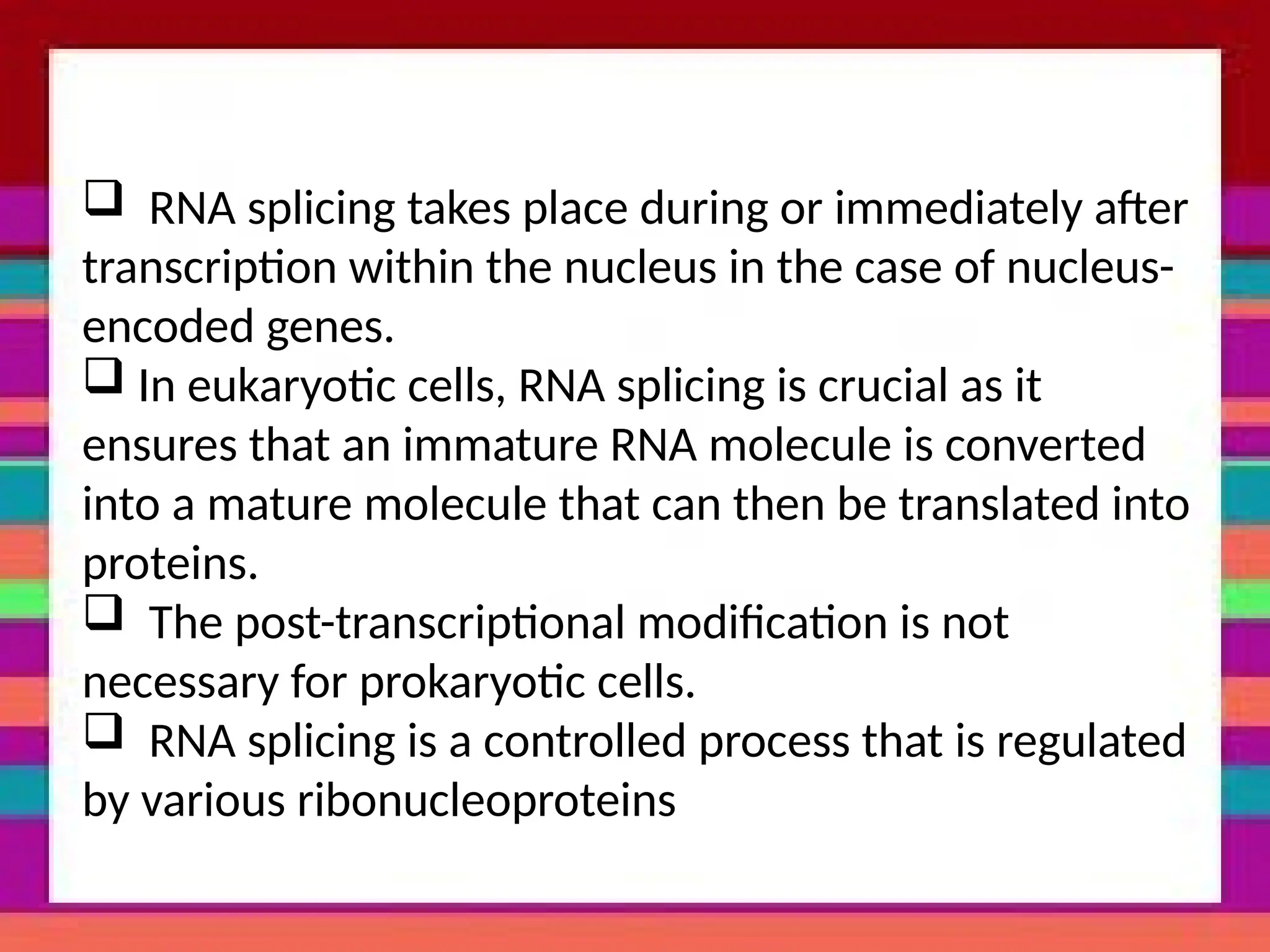 ❑ RNA splicing takes place during or immediately after transcription within the nucleus in the case of nucleus-encoded genes.

❑ In eukaryotic cells, RNA splicing is crucial as it ensures that an immature RNA molecule is converted into a mature molecule that can then be translated into proteins.

❑ The post-transcriptional modification is not necessary for prokaryotic cells.

❑ RNA splicing is a controlled process that is regulated by various ribonucleoproteins